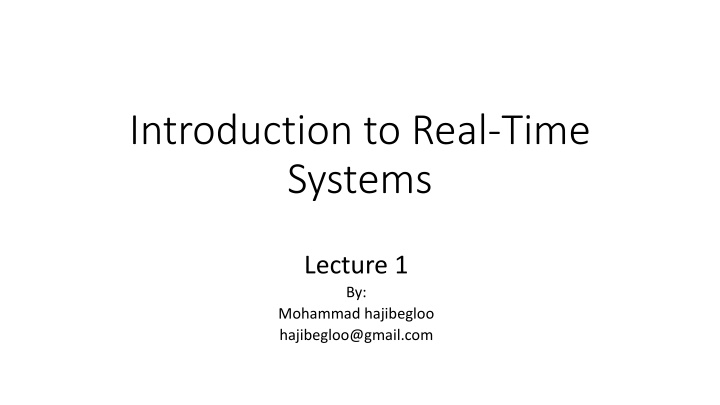 Introduction to Real-Time Systems

Lecture 1
By:
Mohammad hajibegloo
hajibegloo@gmail.com